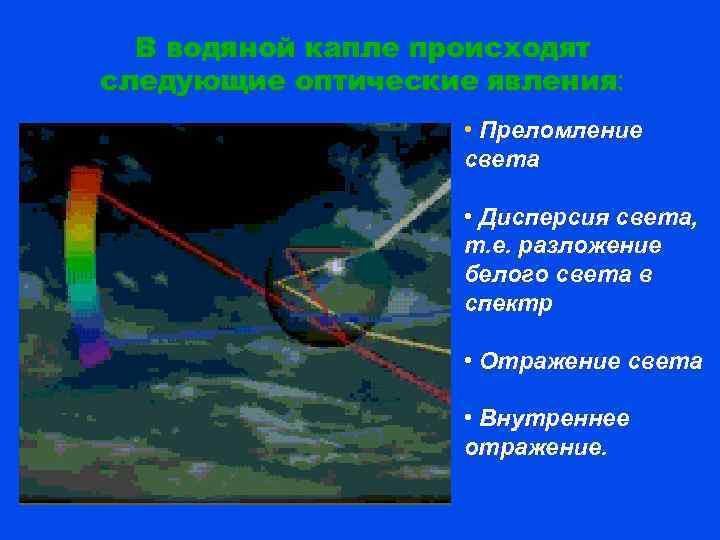 В водяной капле происходят следующие оптические явления:

• Преломление света

• Дисперсия света, т.е. разложение белого света в спектр

• Отражение света

• Внутреннее отражение.